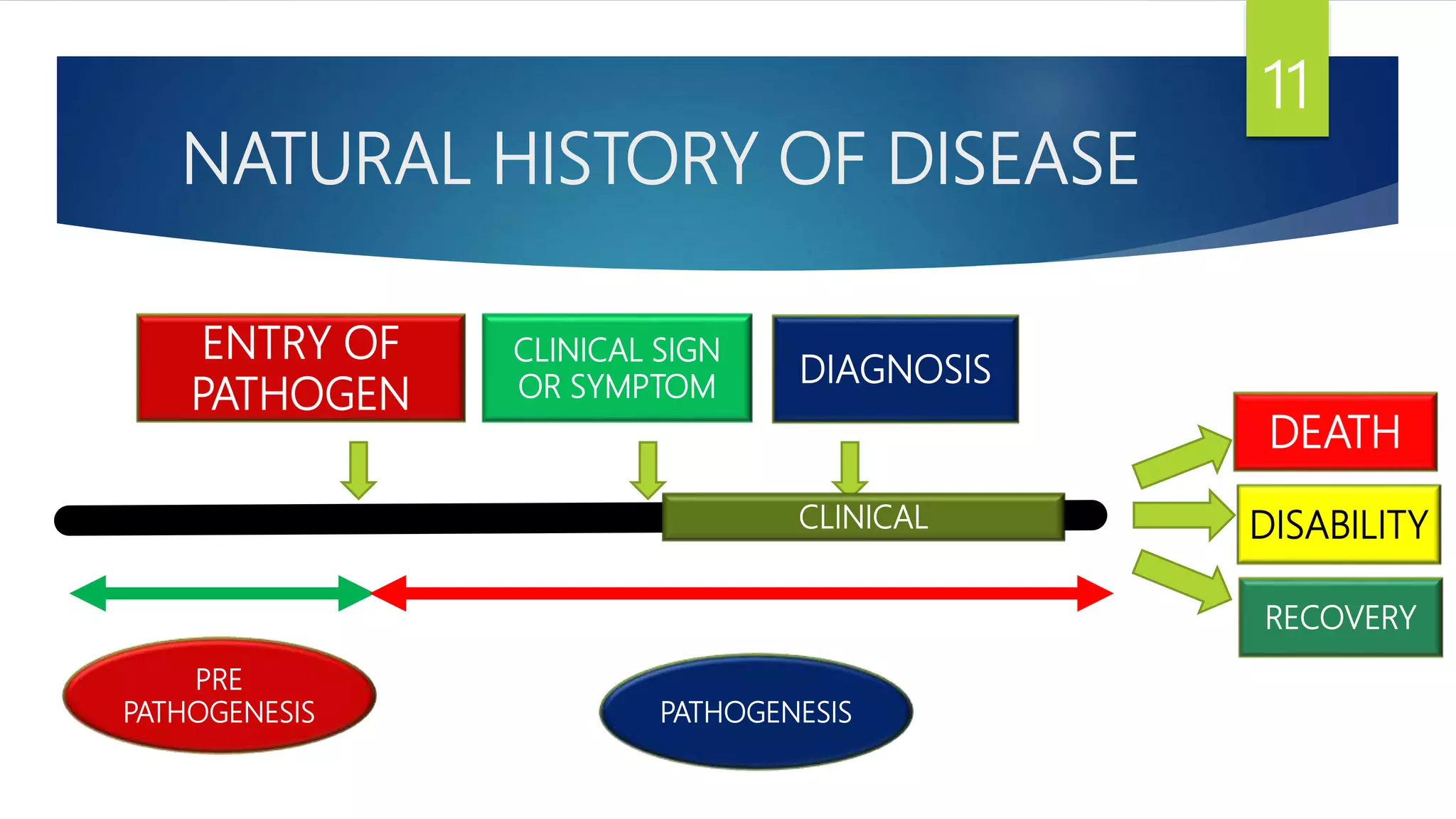 11

NATURAL HISTORY OF DISEASE

ENTRY OF PATHOGEN

CLINICAL SIGN OR SYMPTOM

DIAGNOSIS

CLINICAL

DEATH

DISABILITY

RECOVERY

PRE PATHOGENESIS

PATHOGENESIS